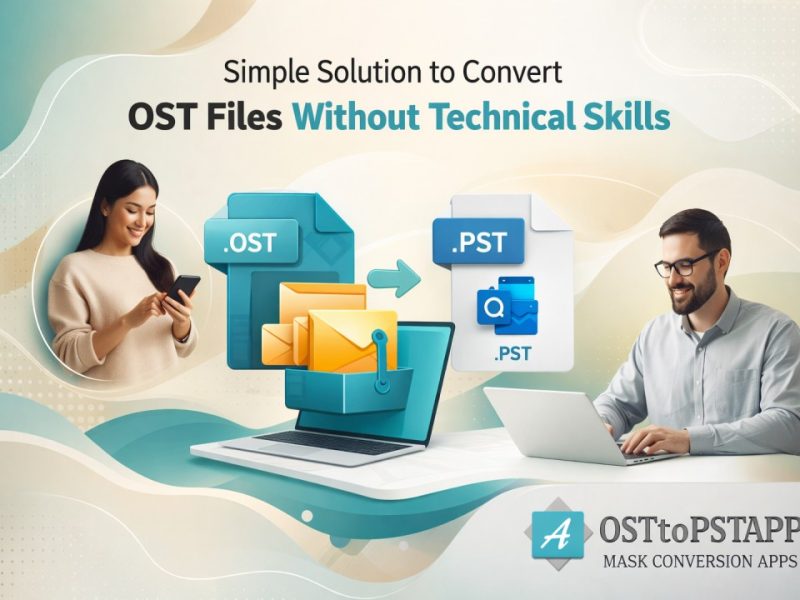 Simple Solution to Convert
OST Files Without Technical Skills

.OST

.PST

.PST

A OSTtoPSTAPP
MASK CONVERSION APPS